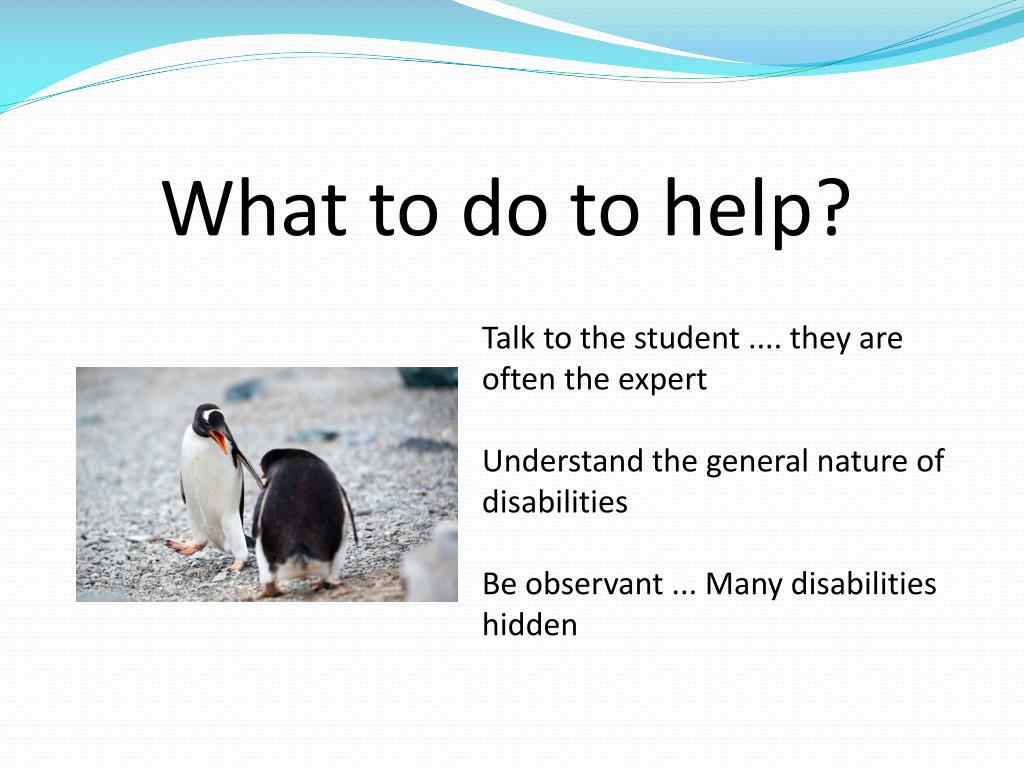 What to do to help?

Talk to the student .... they are often the expert

Understand the general nature of disabilities

Be observant ... Many disabilities hidden